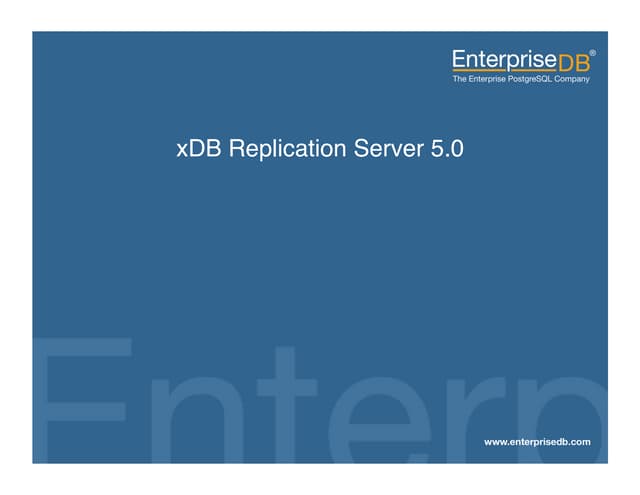 EnterpriseDB®
The Enterprise PostgreSQL Company

xDB Replication Server 5.0

Enterp

www.enterprisedb.com